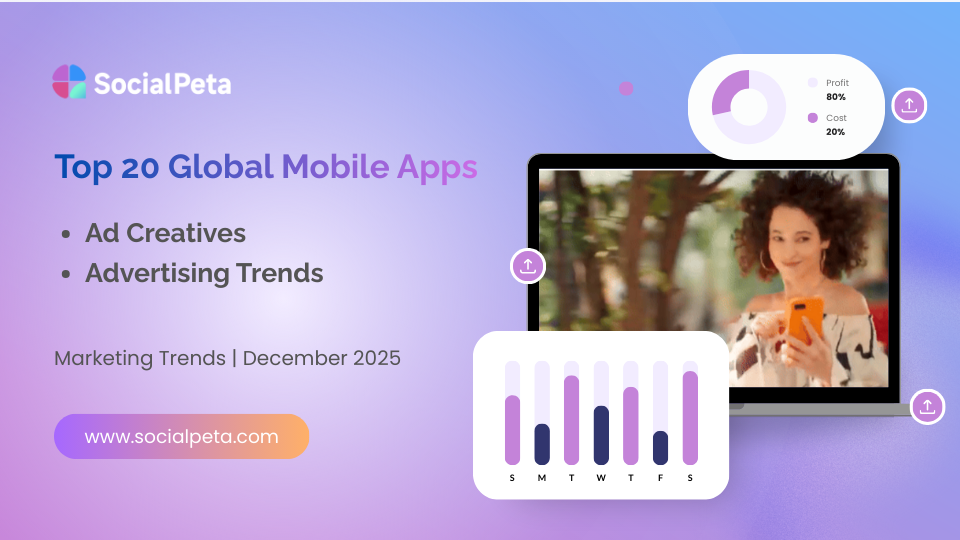 SocialPeta

Top 20 Global Mobile Apps

• Ad Creatives
• Advertising Trends

Marketing Trends | December 2025

www.socialpeta.com

Profit
80%
Cost
20%

S M T W T F S